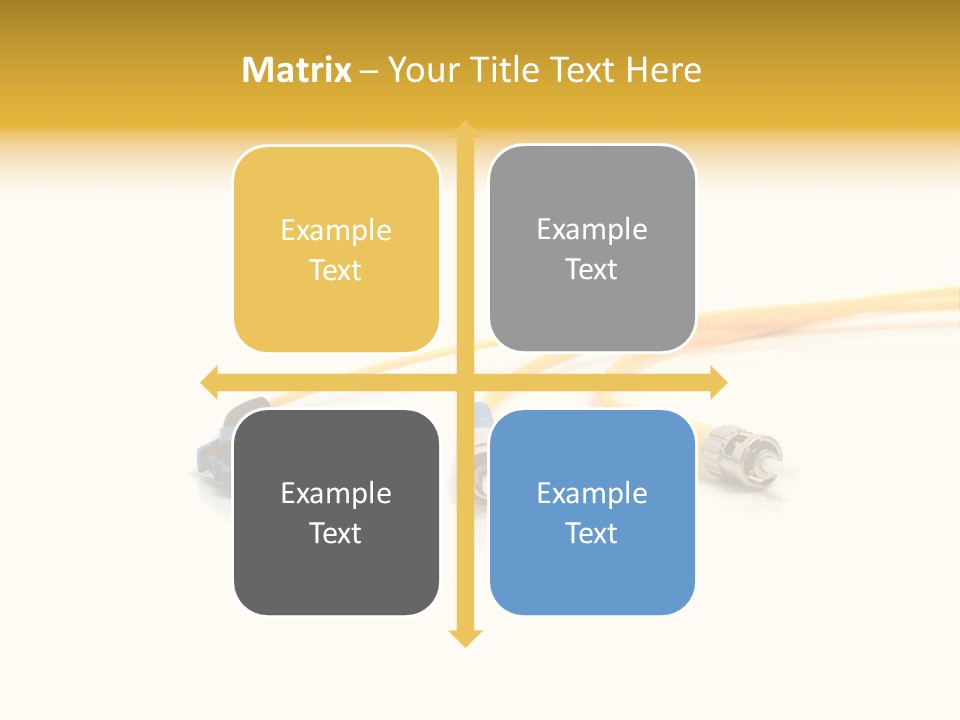 Matrix – Your Title Text Here

Example Text

Example Text

Example Text

Example Text